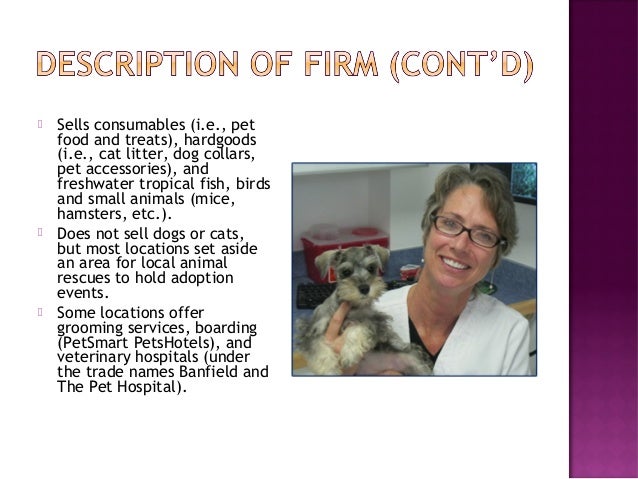 DESCRIPTION OF FIRM (CONT'D)

Sells consumables (i.e., pet food and treats), hardgoods (i.e., cat litter, dog collars, pet accessories), and freshwater tropical fish, birds and small animals (mice, hamsters, etc.).

Does not sell dogs or cats, but most locations set aside an area for local animal rescues to hold adoption events.

Some locations offer grooming services, boarding (PetSmart PetsHotels), and veterinary hospitals (under the trade names Banfield and The Pet Hospital).